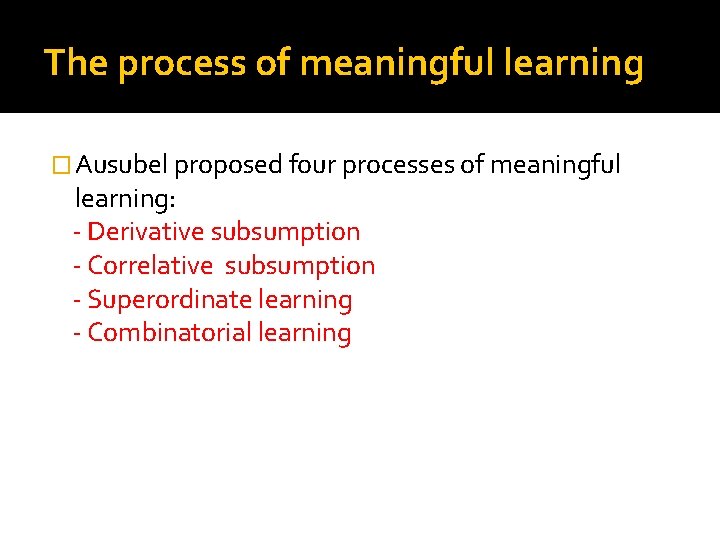 The process of meaningful learning

Ausubel proposed four processes of meaningful learning:
- Derivative subsumption
- Correlative subsumption
- Superordinate learning
- Combinatorial learning